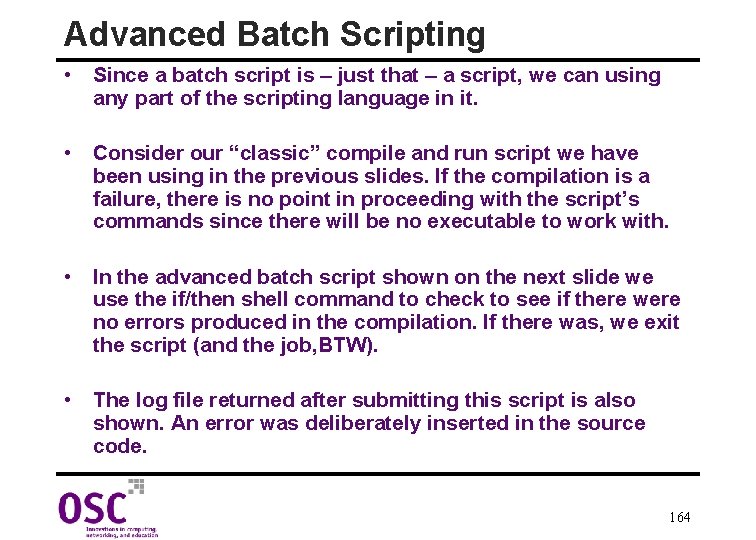 Advanced Batch Scripting

• Since a batch script is – just that – a script, we can using any part of the scripting language in it.

• Consider our “classic” compile and run script we have been using in the previous slides. If the compilation is a failure, there is no point in proceeding with the script’s commands since there will be no executable to work with.

• In the advanced batch script shown on the next slide we use the if/then shell command to check to see if there were no errors produced in the compilation. If there was, we exit the script (and the job,BTW).

• The log file returned after submitting this script is also shown. An error was deliberately inserted in the source code.

OSC
Innovations in computing, networking, and education

164